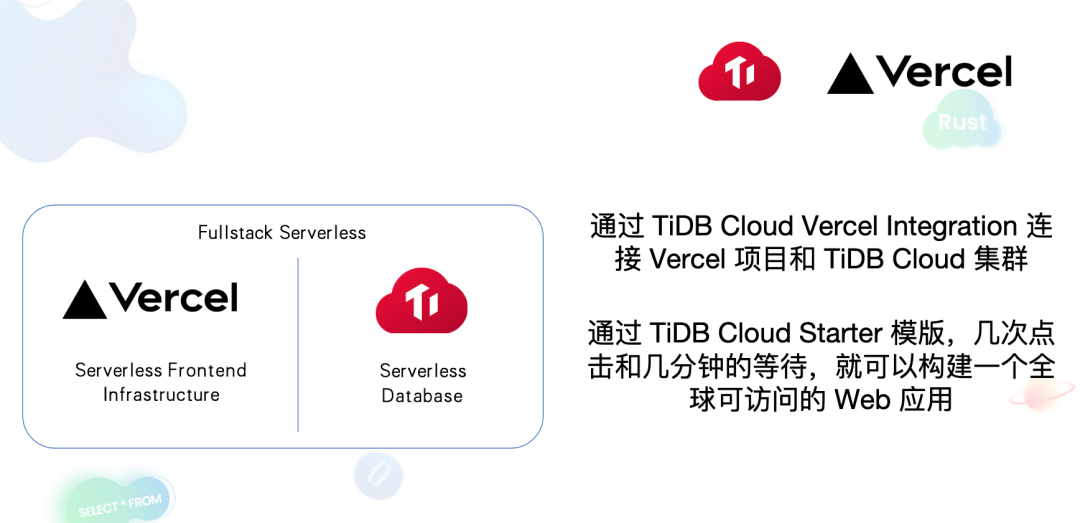 Vercel

Rust

Fullstack Serverless

Vercel

Serverless Frontend Infrastructure

Serverless Database

通过 TiDB Cloud Vercel Integration 连接 Vercel 项目和 TiDB Cloud 集群

通过 TiDB Cloud Starter 模版，几次点击和几分钟的等待，就可以构建一个全球可访问的 Web 应用

SELECT * FROM